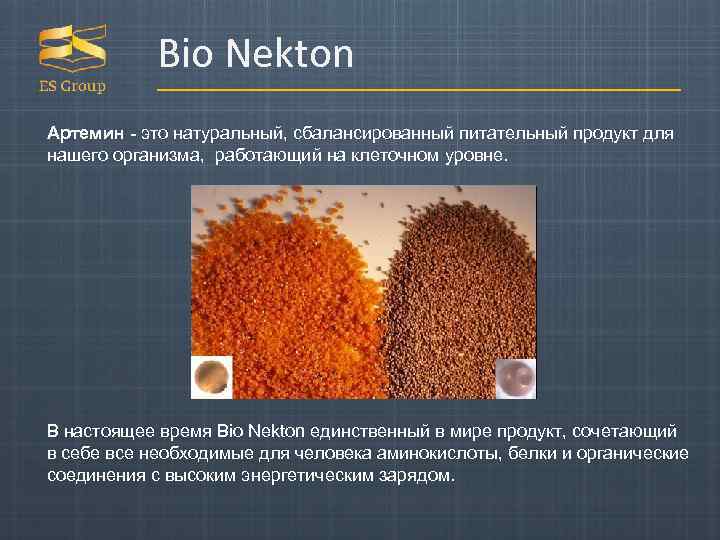 ES Group

Bio Nekton

Артемин - это натуральный, сбалансированный питательный продукт для нашего организма, работающий на клеточном уровне.

В настоящее время Bio Nekton единственный в мире продукт, сочетающий в себе все необходимые для человека аминокислоты, белки и органические соединения с высоким энергетическим зарядом.